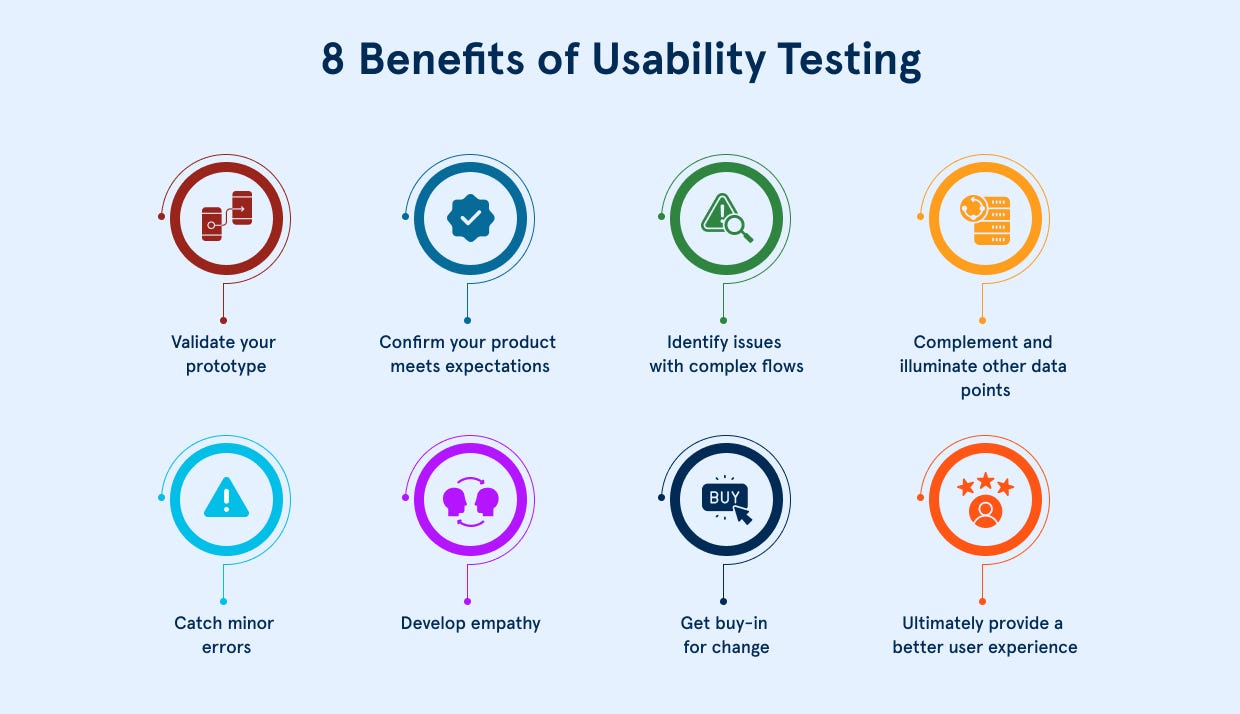 8 Benefits of Usability Testing

Validate your prototype

Confirm your product meets expectations

Identify issues with complex flows

Complement and illuminate other data points

Catch minor errors

Develop empathy

BUY

Get buy-in for change

Ultimately provide a better user experience